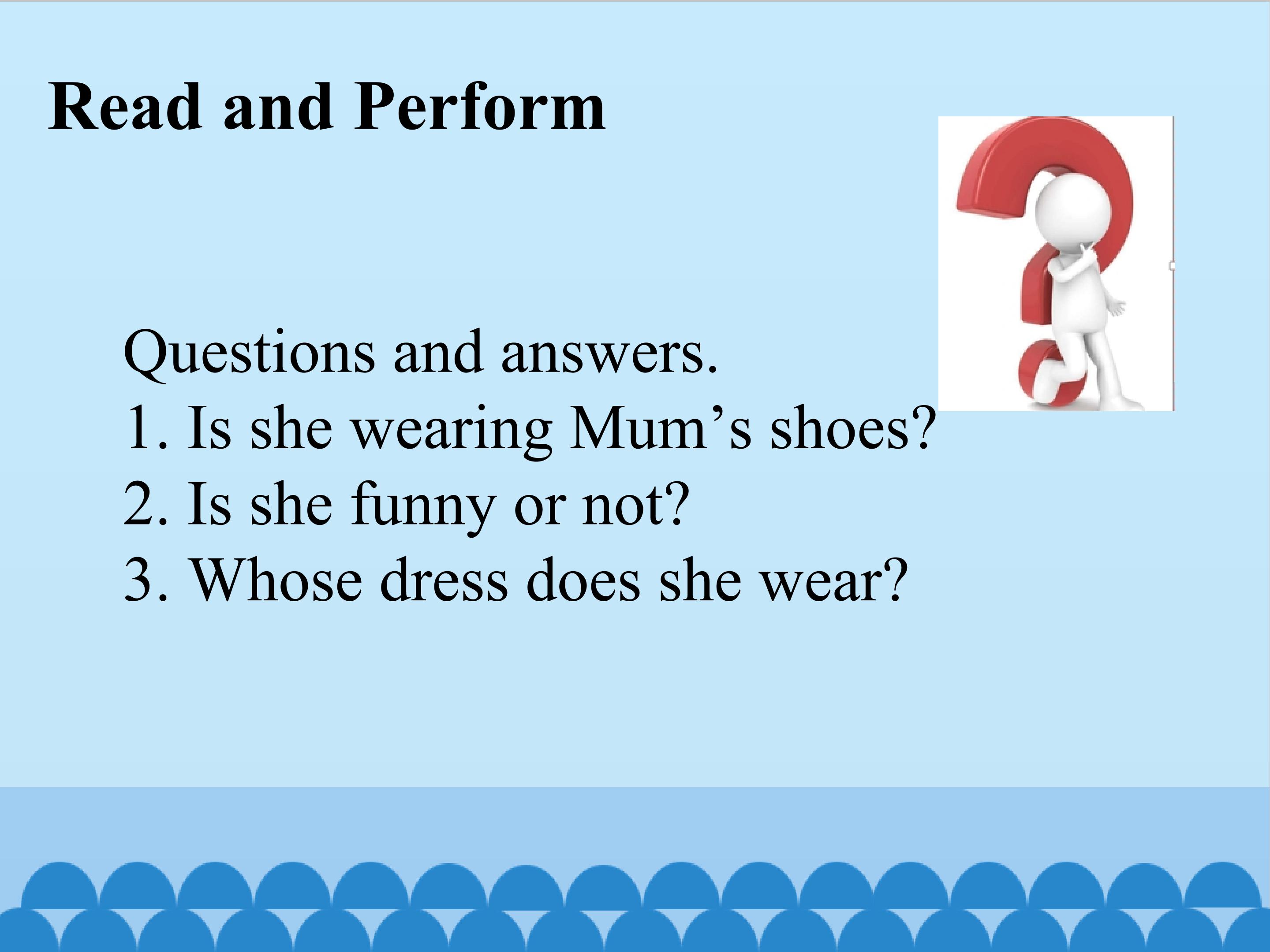 Read and Perform

Questions and answers.
1. Is she wearing Mum's shoes?
2. Is she funny or not?
3. Whose dress does she wear?